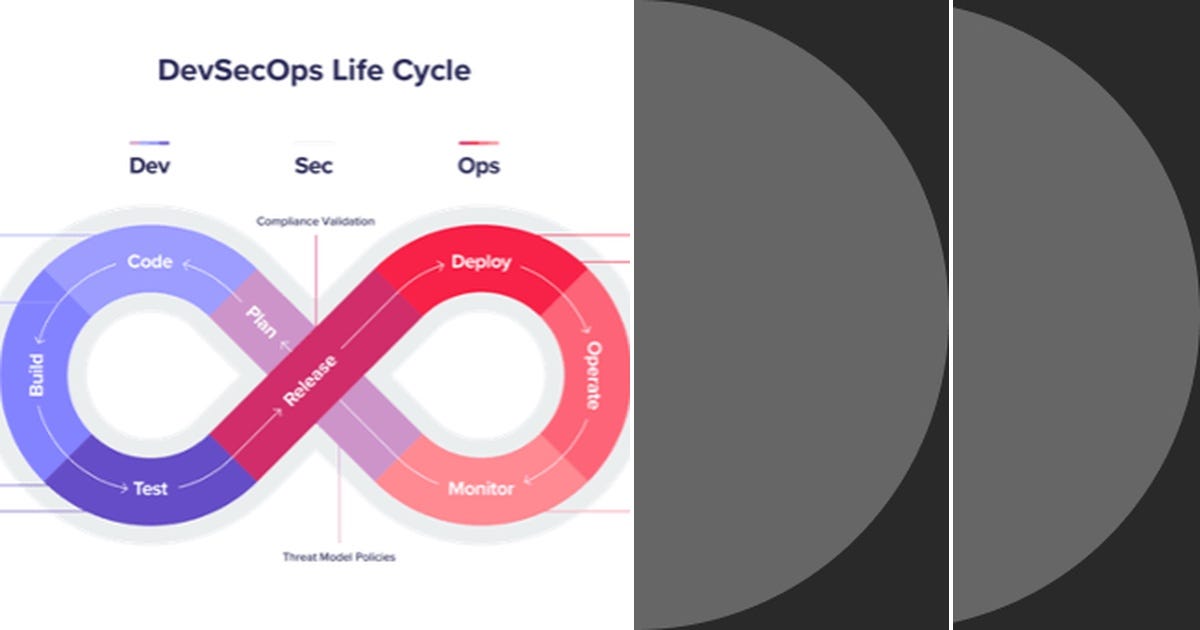 DevSecOps Life Cycle

Dev

Sec

Ops

Compliance Validation

Code

Plan

Build

Test

Release

Deploy

Operate

Monitor

Threat Model Policies